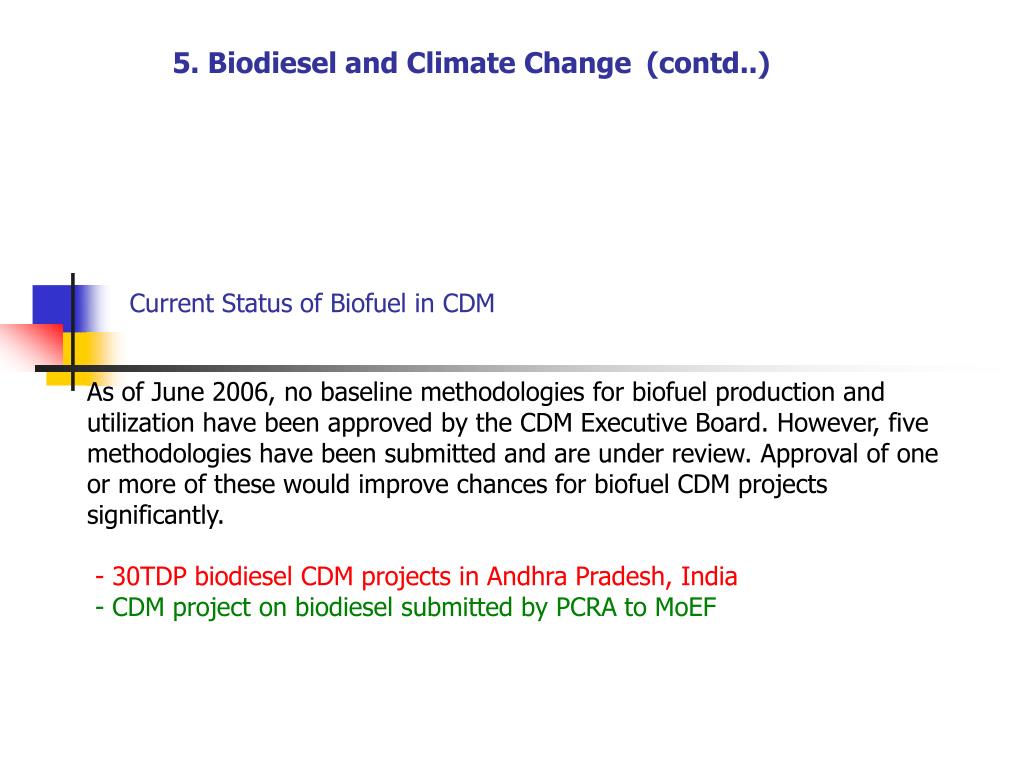 5. Biodiesel and Climate Change (contd..)

Current Status of Biofuel in CDM

As of June 2006, no baseline methodologies for biofuel production and utilization have been approved by the CDM Executive Board. However, five methodologies have been submitted and are under review. Approval of one or more of these would improve chances for biofuel CDM projects significantly.

- 30TDP biodiesel CDM projects in Andhra Pradesh, India
- CDM project on biodiesel submitted by PCRA to MoEF